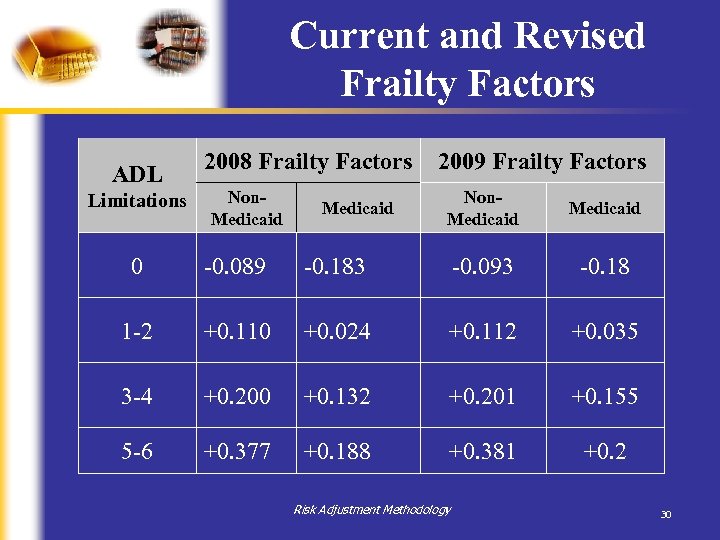 Current and Revised Frailty Factors

| ADL Limitations | 2008 Frailty Factors Non-Medicaid | 2008 Frailty Factors Medicaid | 2009 Frailty Factors Non-Medicaid | 2009 Frailty Factors Medicaid |
|---|---|---|---|---|
| 0 | -0.089 | -0.183 | -0.093 | -0.18 |
| 1-2 | +0.110 | +0.024 | +0.112 | +0.035 |
| 3-4 | +0.200 | +0.132 | +0.201 | +0.155 |
| 5-6 | +0.377 | +0.188 | +0.381 | +0.2 |

Risk Adjustment Methodology

30